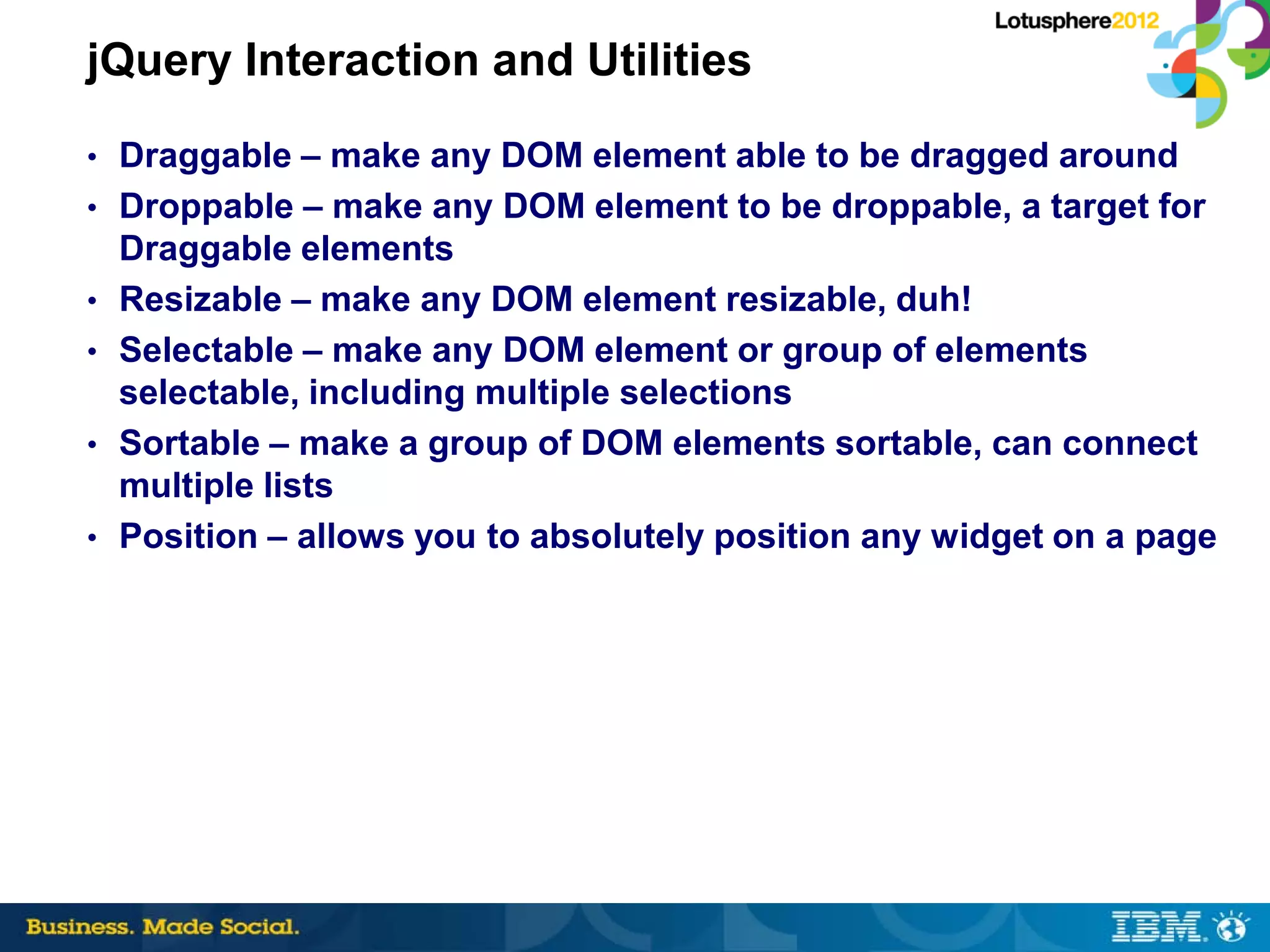 Lotusphere2012

jQuery Interaction and Utilities

• Draggable – make any DOM element able to be dragged around
• Droppable – make any DOM element to be droppable, a target for Draggable elements
• Resizable – make any DOM element resizable, duh!
• Selectable – make any DOM element or group of elements selectable, including multiple selections
• Sortable – make a group of DOM elements sortable, can connect multiple lists
• Position – allows you to absolutely position any widget on a page

Business. Made Social.

IBM.